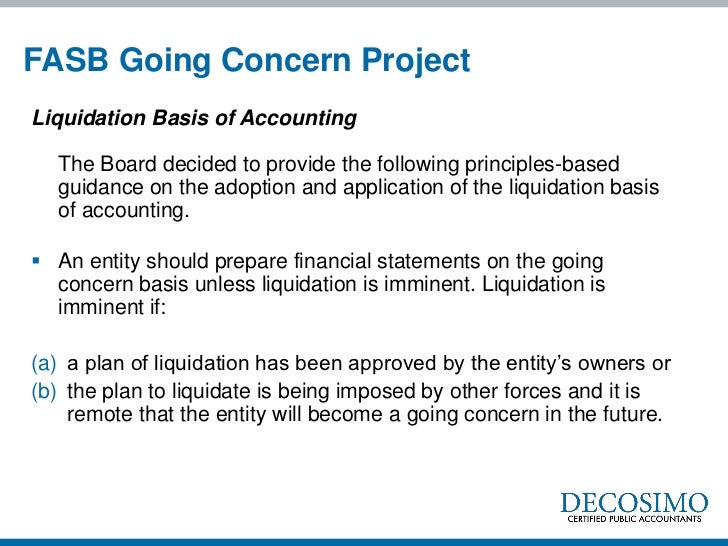 FASB Going Concern Project

Liquidation Basis of Accounting

The Board decided to provide the following principles-based guidance on the adoption and application of the liquidation basis of accounting.

▪ An entity should prepare financial statements on the going concern basis unless liquidation is imminent. Liquidation is imminent if:

(a) a plan of liquidation has been approved by the entity's owners or
(b) the plan to liquidate is being imposed by other forces and it is remote that the entity will become a going concern in the future.

DECOSIMO
CERTIFIED PUBLIC ACCOUNTANTS